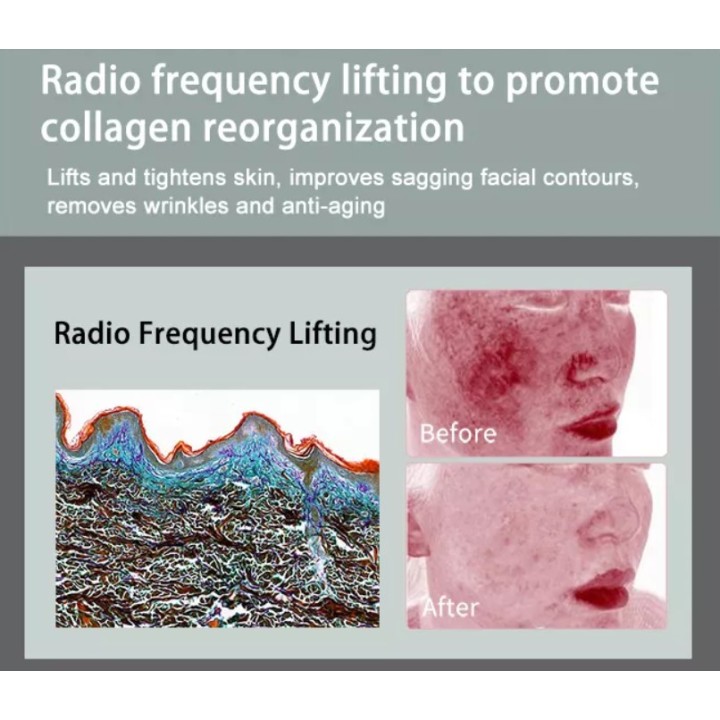 Radio frequency lifting to promote collagen reorganization

Lifts and tightens skin, improves sagging facial contours, removes wrinkles and anti-aging

Radio Frequency Lifting

Before

After